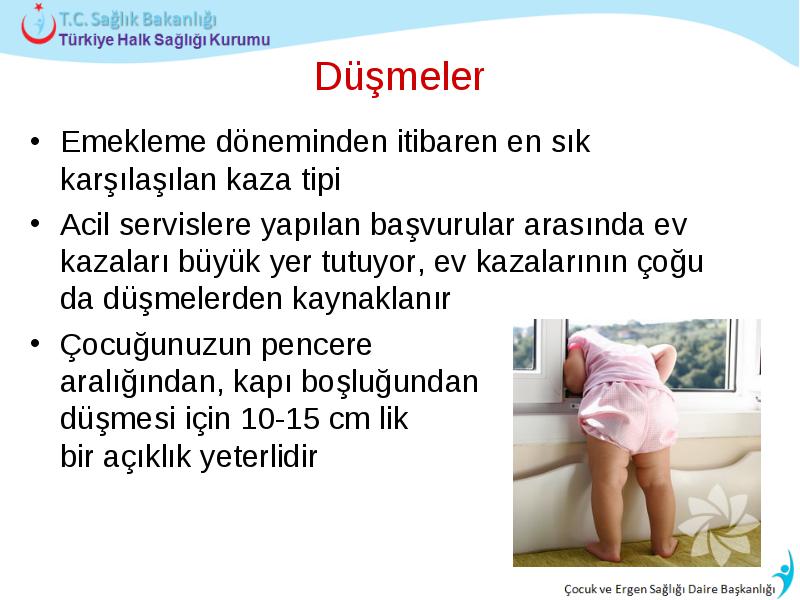 T.C. Sağlık Bakanlığı
Türkiye Halk Sağlığı Kurumu

Düşmeler

• Emekleme döneminden itibaren en sık karşılaşılan kaza tipi
• Acil servislere yapılan başvurular arasında ev kazaları büyük yer tutuyor, ev kazalarının çoğu da düşmelerden kaynaklanır
• Çocuğunuzun pencere aralığından, kapı boşluğundan düşmesi için 10-15 cm lik bir açıklık yeterlidir

Çocuk ve Ergen Sağlığı Daire Başkanlığı